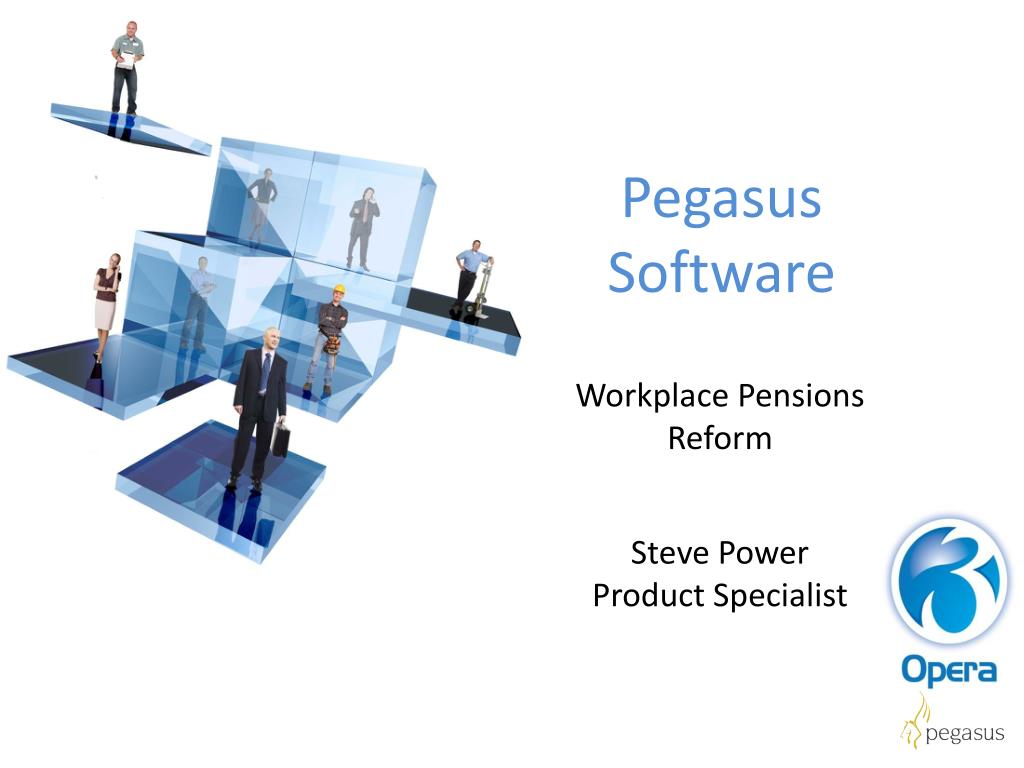 Pegasus Software

Workplace Pensions Reform

Steve Power
Product Specialist

Opera

pegasus